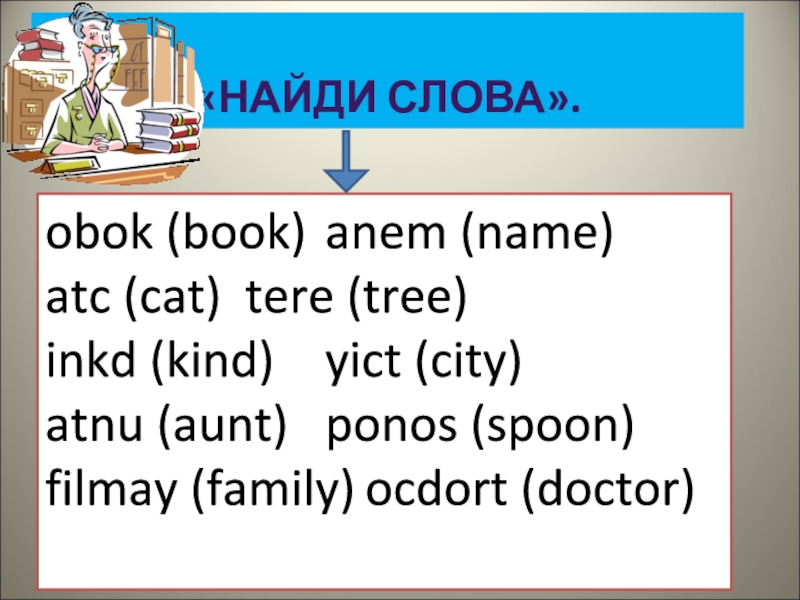 «НАЙДИ СЛОВА».

obok (book) anem (name)
atc (cat) tere (tree)
inkd (kind) yict (city)
atnu (aunt) ponos (spoon)
filmay (family) ocdort (doctor)